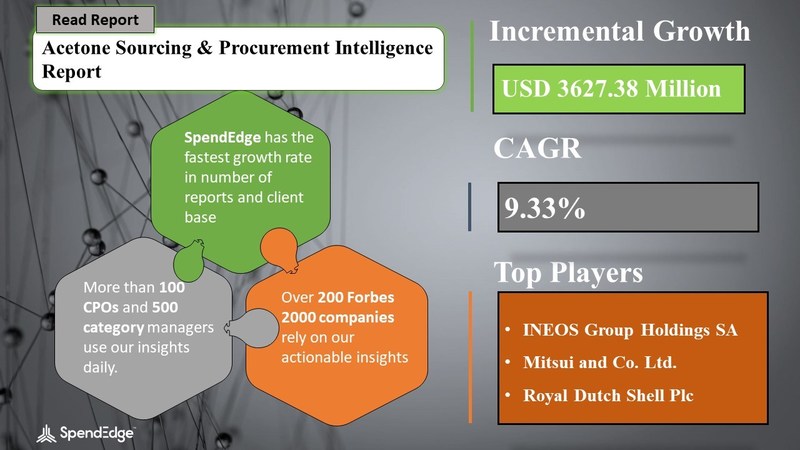 Read Report

Acetone Sourcing & Procurement Intelligence Report

SpendEdge has the fastest growth rate in number of reports and client base

More than 100 CPOs and 500 category managers use our insights daily.

Over 200 Forbes 2000 companies rely on our actionable insights

SpendEdge

Incremental Growth

USD 3627.38 Million

CAGR

9.33%

Top Players

• INEOS Group Holdings SA
• Mitsui and Co. Ltd.
• Royal Dutch Shell Plc